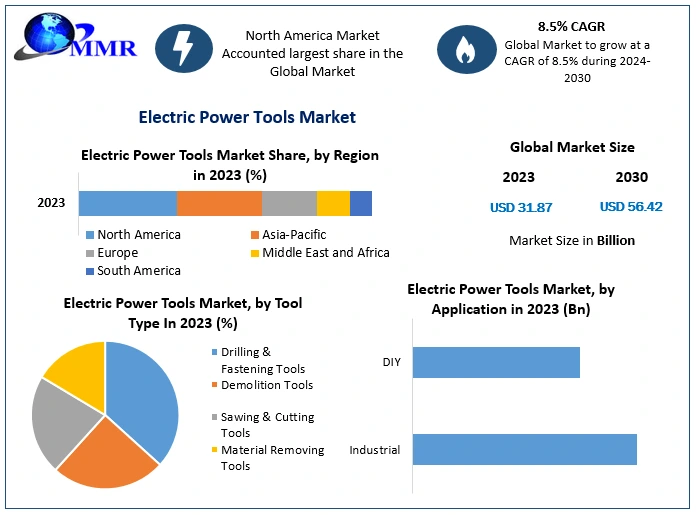 MMR

North America Market Accounted largest share in the Global Market

8.5% CAGR
Global Market to grow at a CAGR of 8.5% during 2024-2030

Electric Power Tools Market

Electric Power Tools Market Share, by Region in 2023 (%)

2023

North America
Asia-Pacific
Europe
Middle East and Africa
South America

Global Market Size

2023
2030
USD 31.87
USD 56.42

Market Size in Billion

Electric Power Tools Market, by Tool Type In 2023 (%)

Drilling & Fastening Tools
Demolition Tools
Sawing & Cutting Tools
Material Removing Tools

Electric Power Tools Market, by Application in 2023 (Bn)

DIY
Industrial